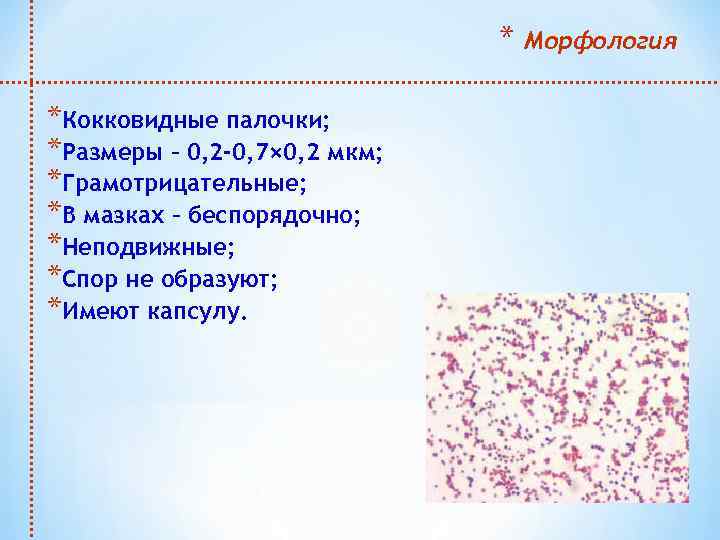 * Морфология

*Кокковидные палочки;
*Размеры – 0,2-0,7×0,2 мкм;
*Грамотрицательные;
*В мазках – беспорядочно;
*Неподвижные;
*Спор не образуют;
*Имеют капсулу.